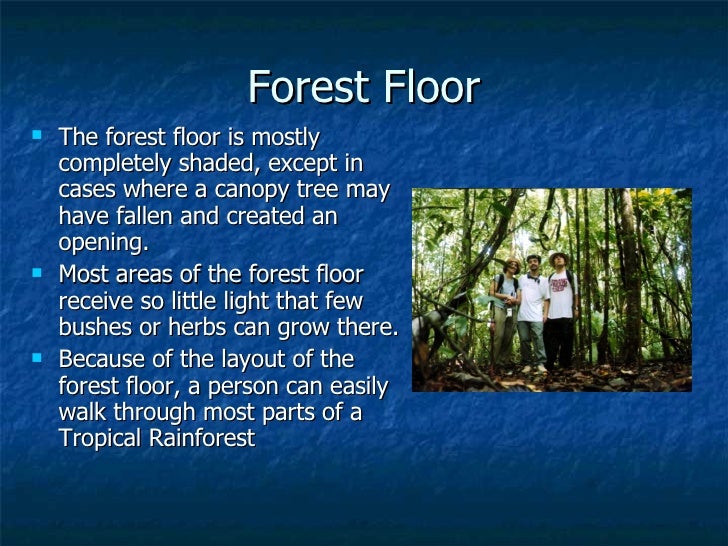 Forest Floor

- The forest floor is mostly completely shaded, except in cases where a canopy tree may have fallen and created an opening.
- Most areas of the forest floor receive so little light that few bushes or herbs can grow there.
- Because of the layout of the forest floor, a person can easily walk through most parts of a Tropical Rainforest